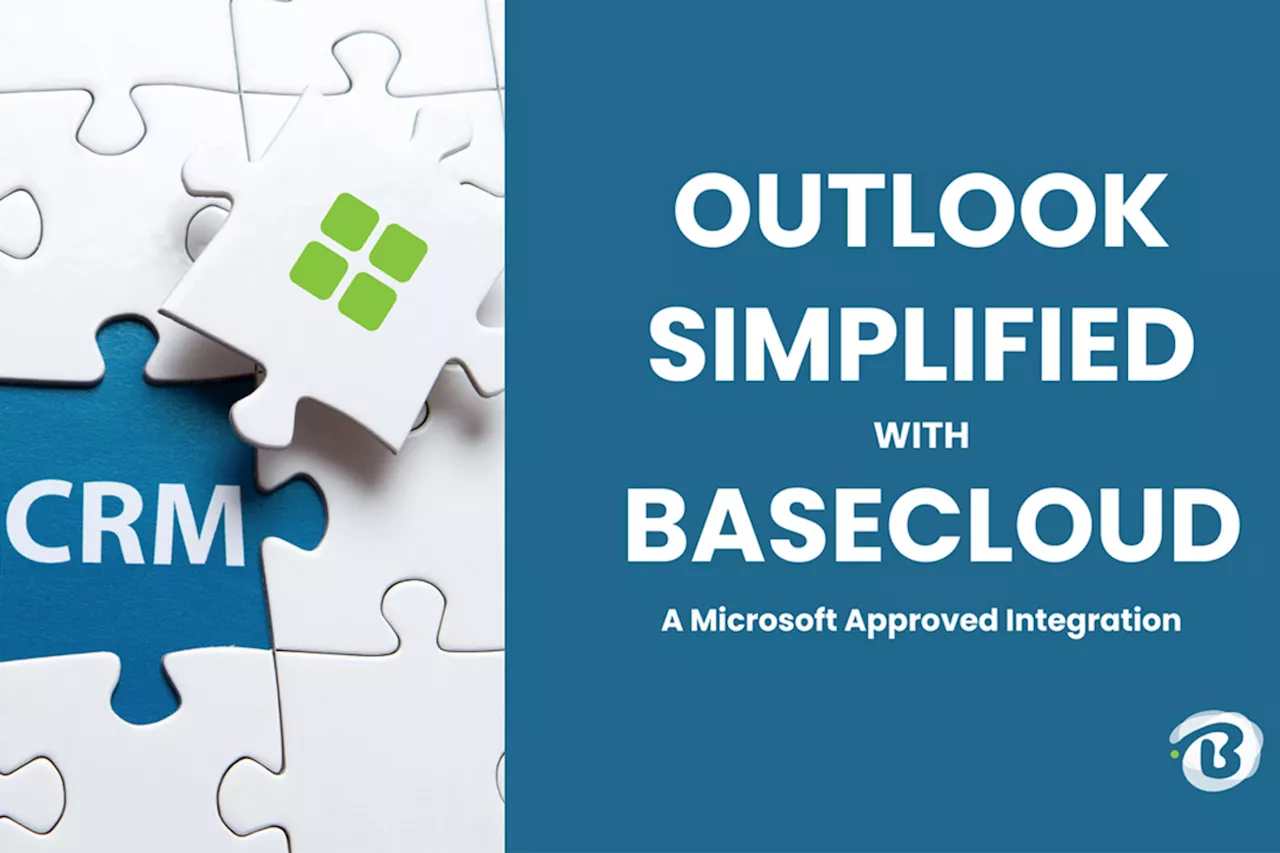 CRM

OUTLOOK SIMPLIFIED WITH BASECLOUD

A Microsoft Approved Integration

B